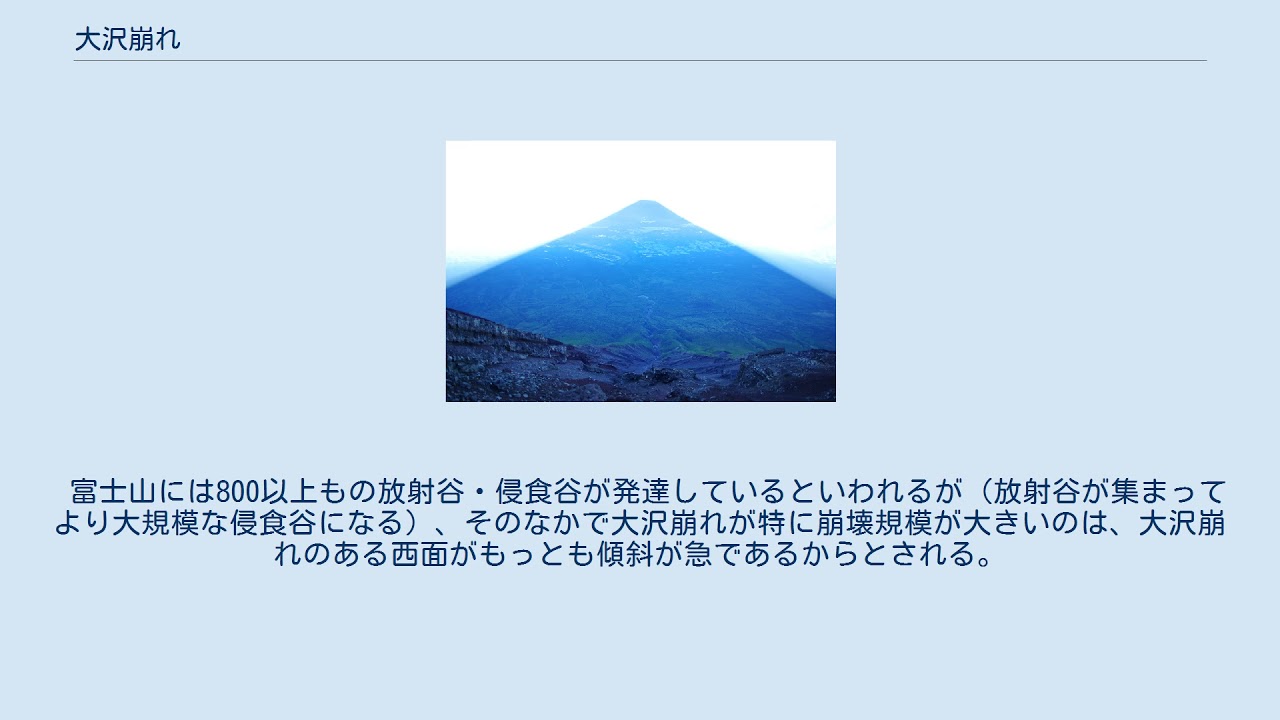 大沢崩れ

富士山には800以上もの放射谷・侵食谷が発達しているといわれるが（放射谷が集まってより大規模な侵食谷になる）、そのなかで大沢崩れが特に崩壊規模が大きいのは、大沢崩れのある西面がもっとも傾斜が急であるからとされる。